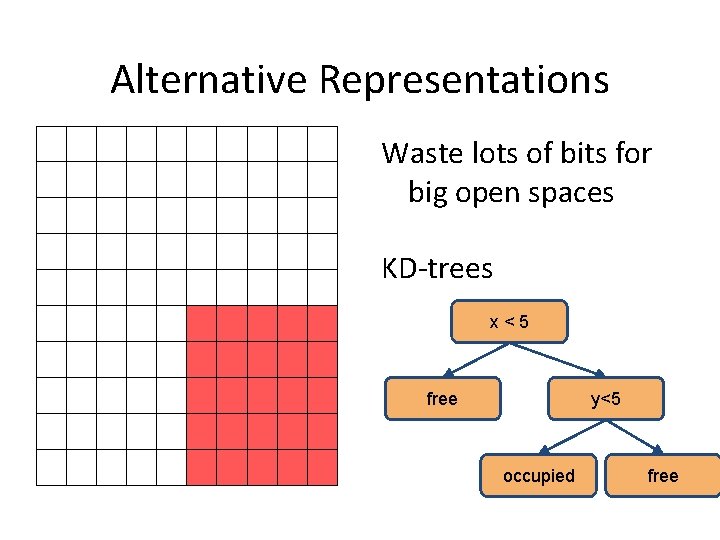 Alternative Representations

Waste lots of bits for big open spaces

KD-trees

x < 5

free

y<5

occupied

free